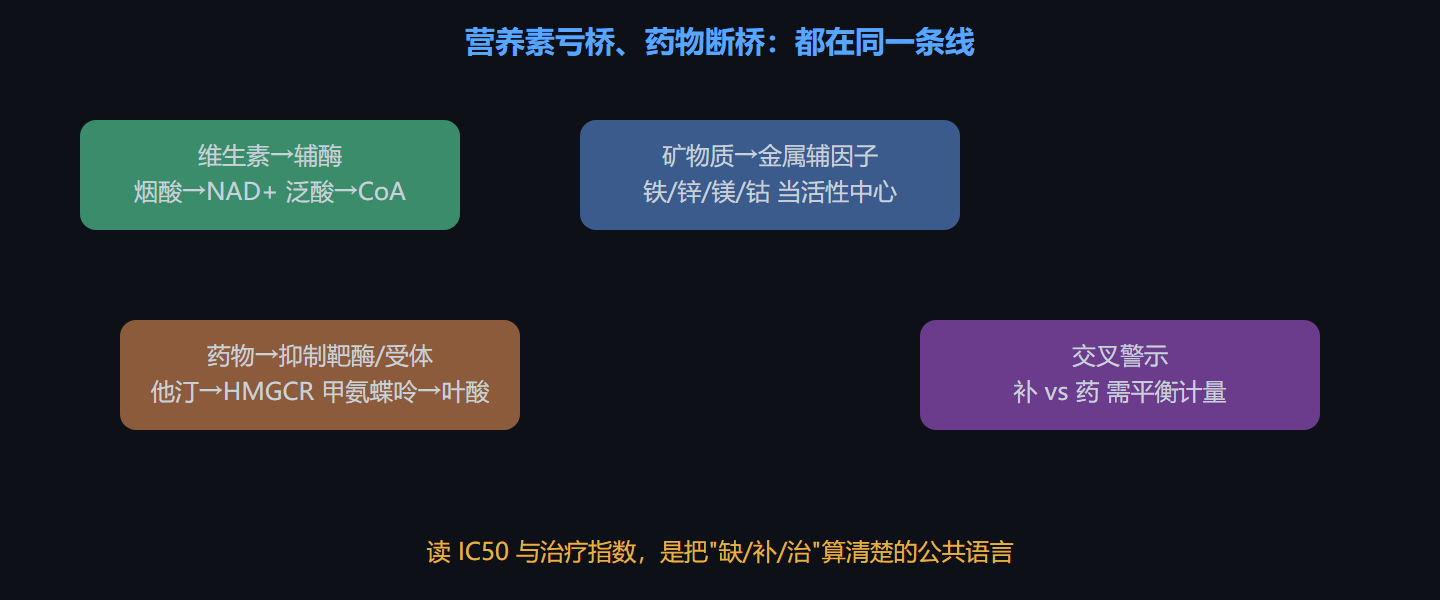 营养素亏桥、药物断桥：都在同一条线

维生素→辅酶
烟酸→NAD+ 泛酸→CoA

矿物质→金属辅因子
铁/锌/镁/钴 当活性中心

药物→抑制靶酶/受体
他汀→HMGCR 甲氨蝶呤→叶酸

交叉警示
补 vs 药 需平衡计量

读 IC50 与治疗指数，是把"缺/补/治"算清楚的公共语言